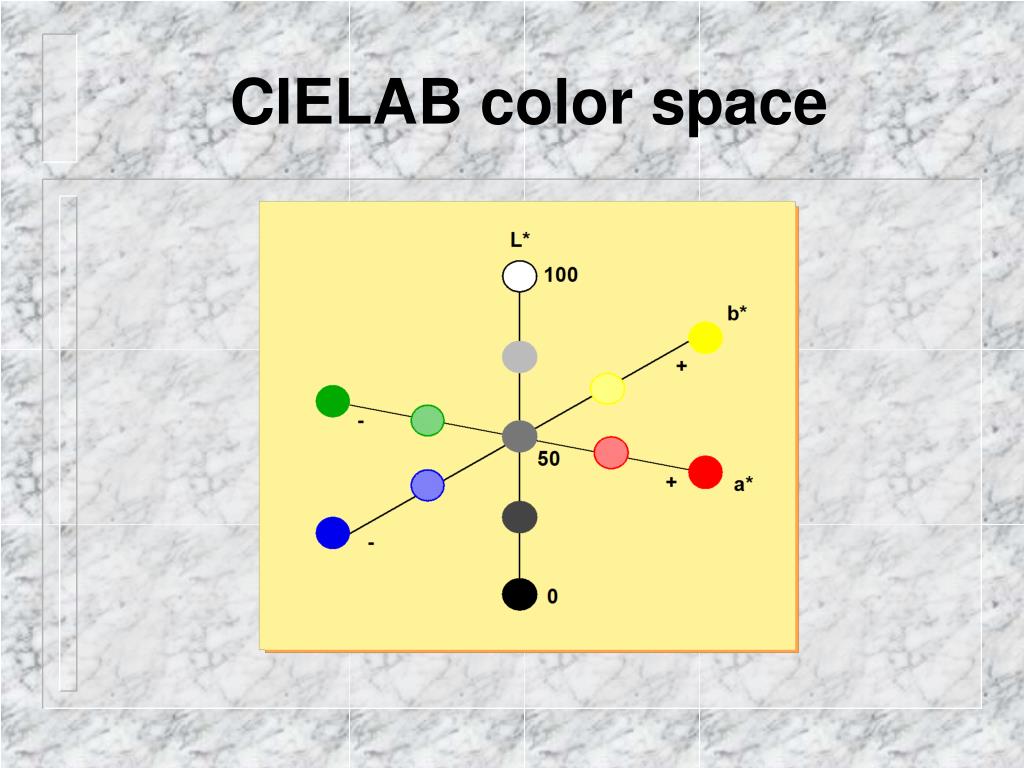 CIELAB color space

L*
100
b*
+
-
50
+
a*
-
0